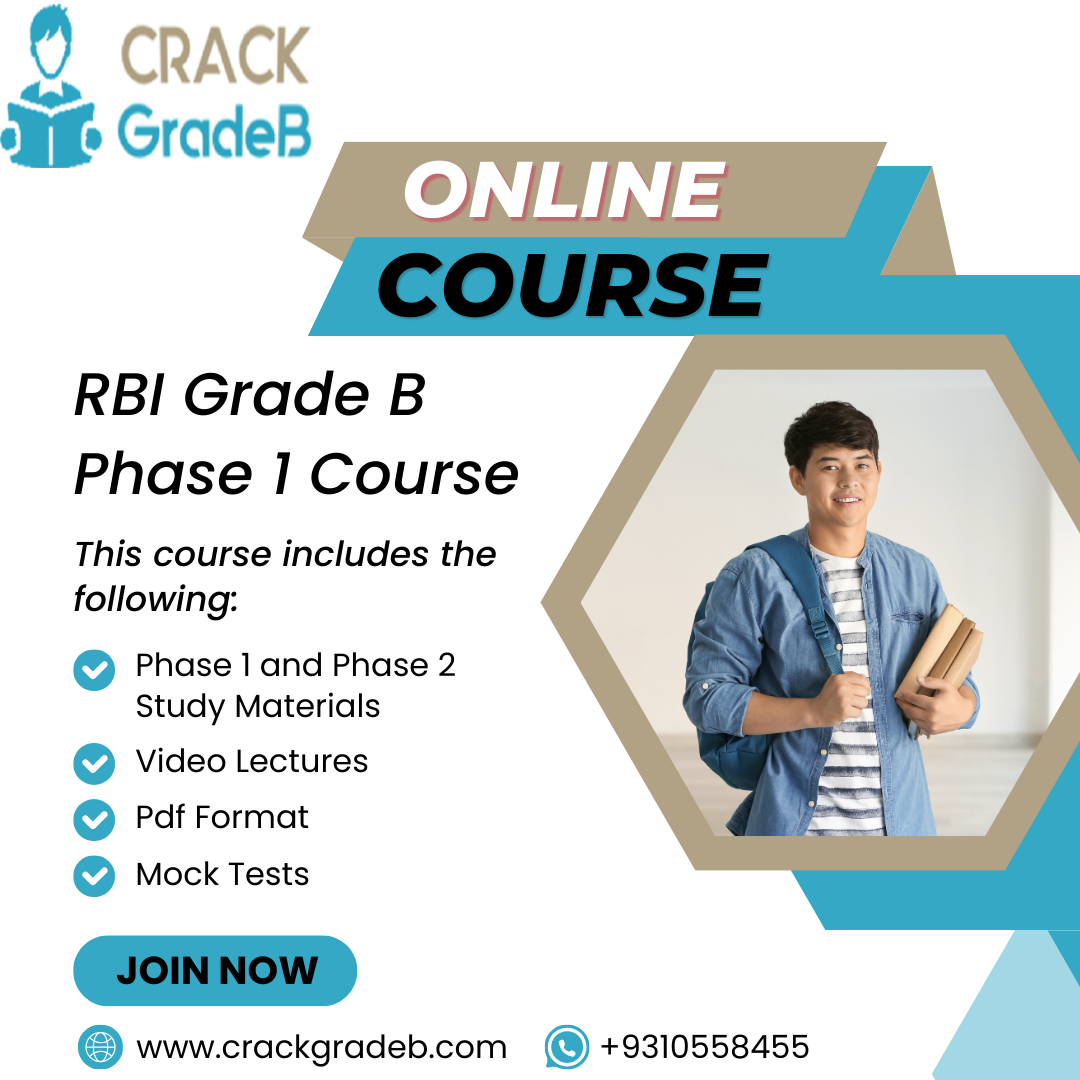 CRACK
GradeB

ONLINE
COURSE

RBI Grade B
Phase 1 Course

This course includes the following:

Phase 1 and Phase 2 Study Materials

Video Lectures

Pdf Format

Mock Tests

JOIN NOW

www.crackgradeb.com

+9310558455